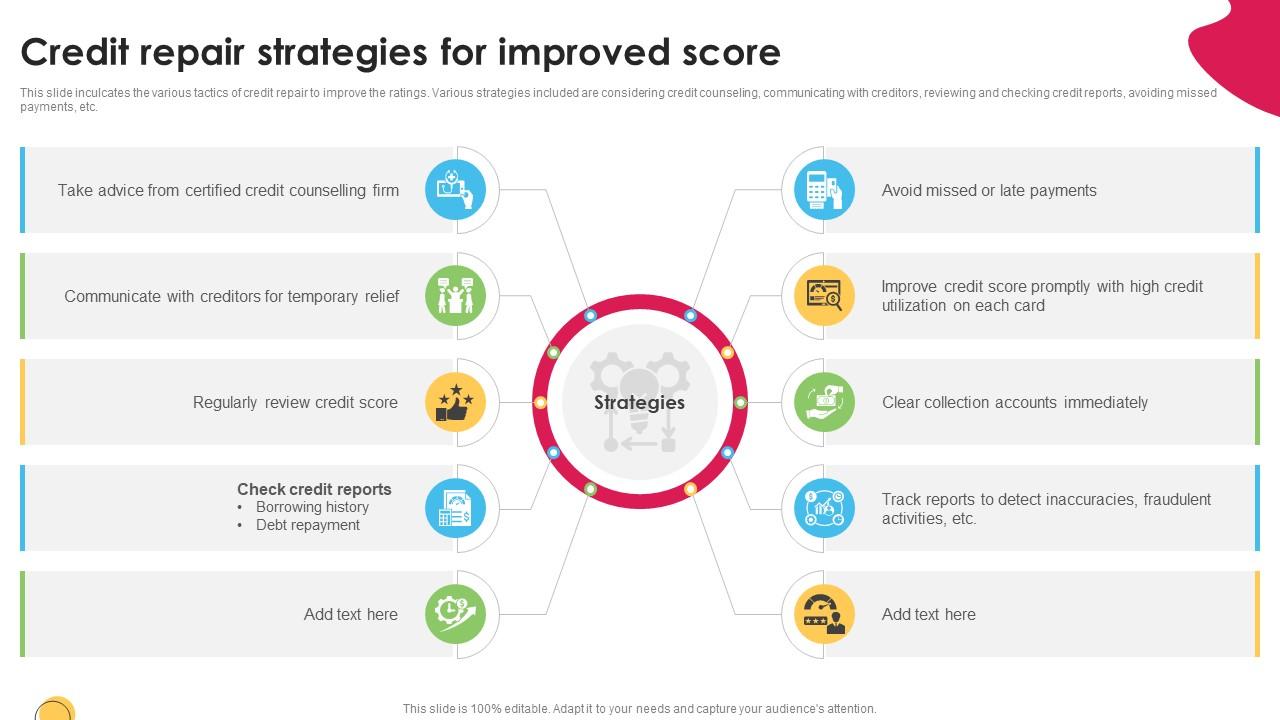 Credit repair strategies for improved score

This slide inculcates the various tactics of credit repair to improve the ratings. Various strategies included are considering credit counseling, communicating with creditors, reviewing and checking credit reports, avoiding missed payments, etc.

Take advice from certified credit counselling firm

Communicate with creditors for temporary relief

Regularly review credit score

Check credit reports
• Borrowing history
• Debt repayment

Add text here

Strategies

Avoid missed or late payments

Improve credit score promptly with high credit utilization on each card

Clear collection accounts immediately

Track reports to detect inaccuracies, fraudulent activities, etc.

Add text here

This slide is 100% editable. Adapt it to your needs and capture your audience's attention.